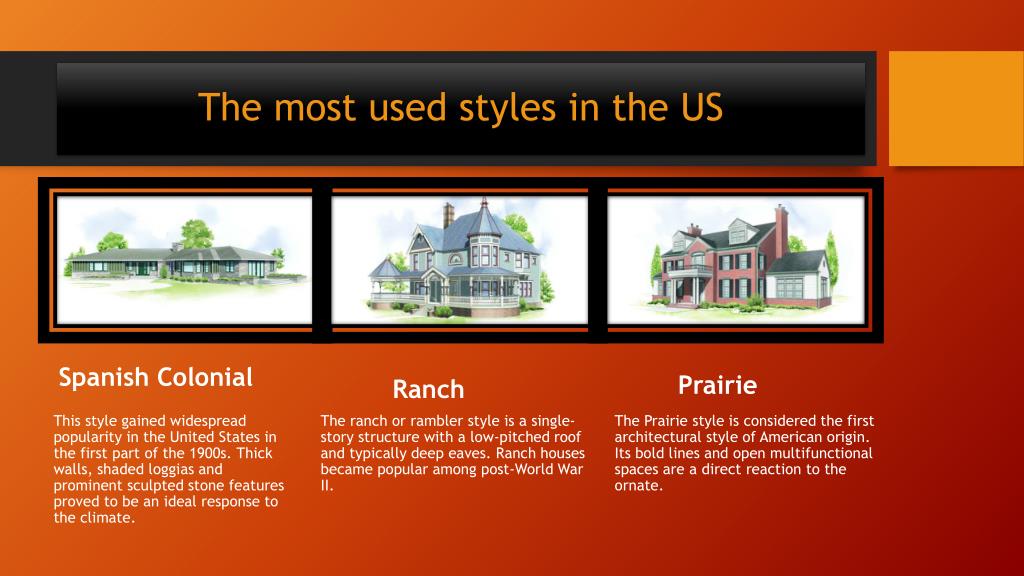 The most used styles in the US

Spanish Colonial

This style gained widespread popularity in the United States in the first part of the 1900s. Thick walls, shaded loggias and prominent sculpted stone features proved to be an ideal response to the climate.

Ranch

The ranch or rambler style is a single-story structure with a low-pitched roof and typically deep eaves. Ranch houses became popular among post-World War II.

Prairie

The Prairie style is considered the first architectural style of American origin. Its bold lines and open multifunctional spaces are a direct reaction to the ornate.